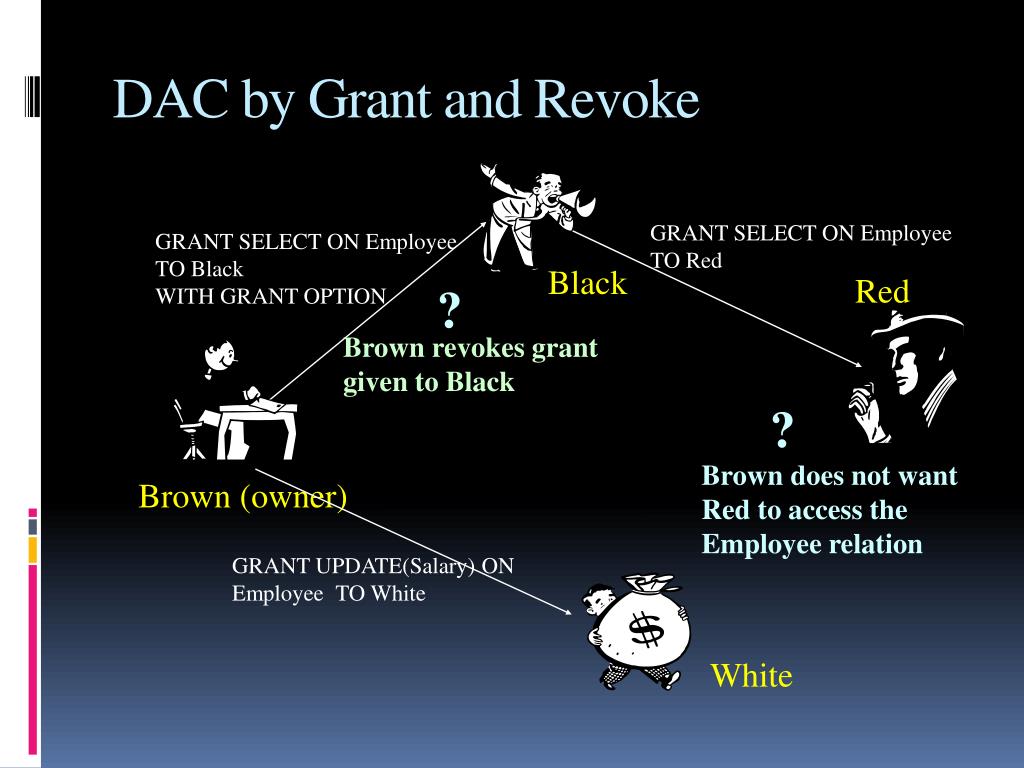 DAC by Grant and Revoke

GRANT SELECT ON Employee
TO Black
WITH GRANT OPTION

Black

GRANT SELECT ON Employee
TO Red

Red

?

Brown revokes grant given to Black

?

Brown does not want Red to access the Employee relation

Brown (owner)

GRANT UPDATE(Salary) ON Employee TO White

$

White